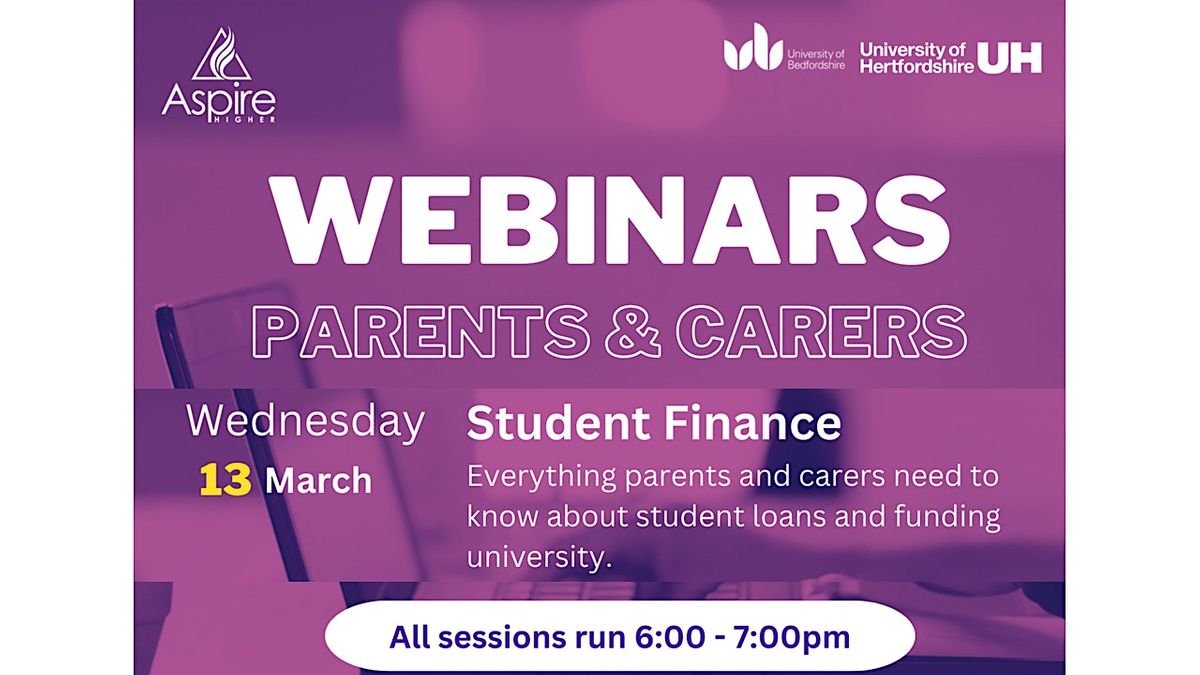 Aspire HIGHER

University of Bedfordshire

University of Hertfordshire UH

WEBINARS

PARENTS & CARERS

Wednesday 13 March

Student Finance

Everything parents and carers need to know about student loans and funding university.

All sessions run 6:00 - 7:00pm